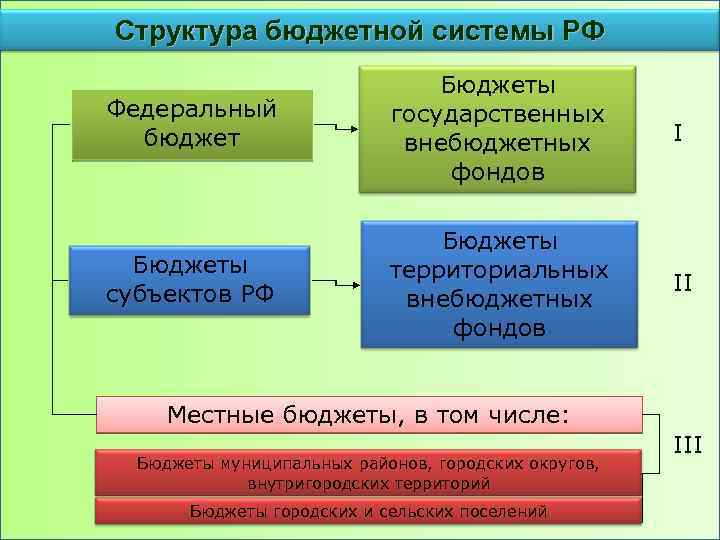 Структура бюджетной системы РФ

Федеральный бюджет

Бюджеты государственных внебюджетных фондов

I

Бюджеты субъектов РФ

Бюджеты территориальных внебюджетных фондов

II

Местные бюджеты, в том числе:

III

Бюджеты муниципальных районов, городских округов, внутригородских территорий

Бюджеты городских и сельских поселений